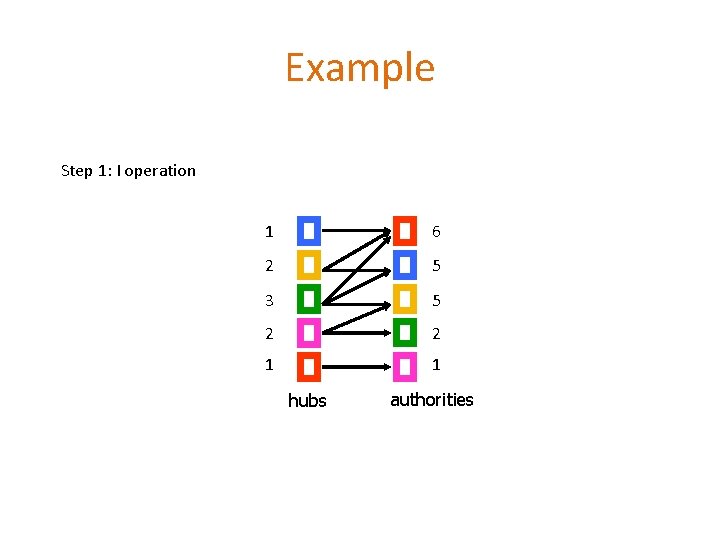 Example

Step 1: I operation

1
2
3
2
1

6
5
5
2
1

hubs

authorities